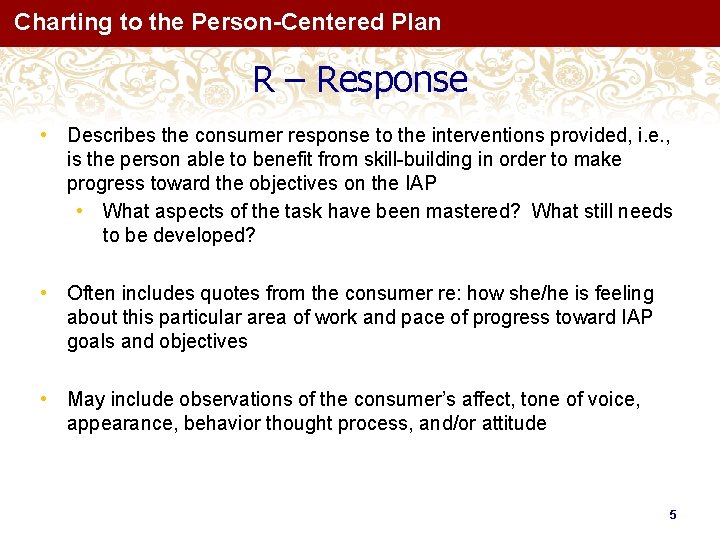 Charting to the Person-Centered Plan

R – Response

• Describes the consumer response to the interventions provided, i.e., is the person able to benefit from skill-building in order to make progress toward the objectives on the IAP
  • What aspects of the task have been mastered? What still needs to be developed?

• Often includes quotes from the consumer re: how she/he is feeling about this particular area of work and pace of progress toward IAP goals and objectives

• May include observations of the consumer's affect, tone of voice, appearance, behavior thought process, and/or attitude

5